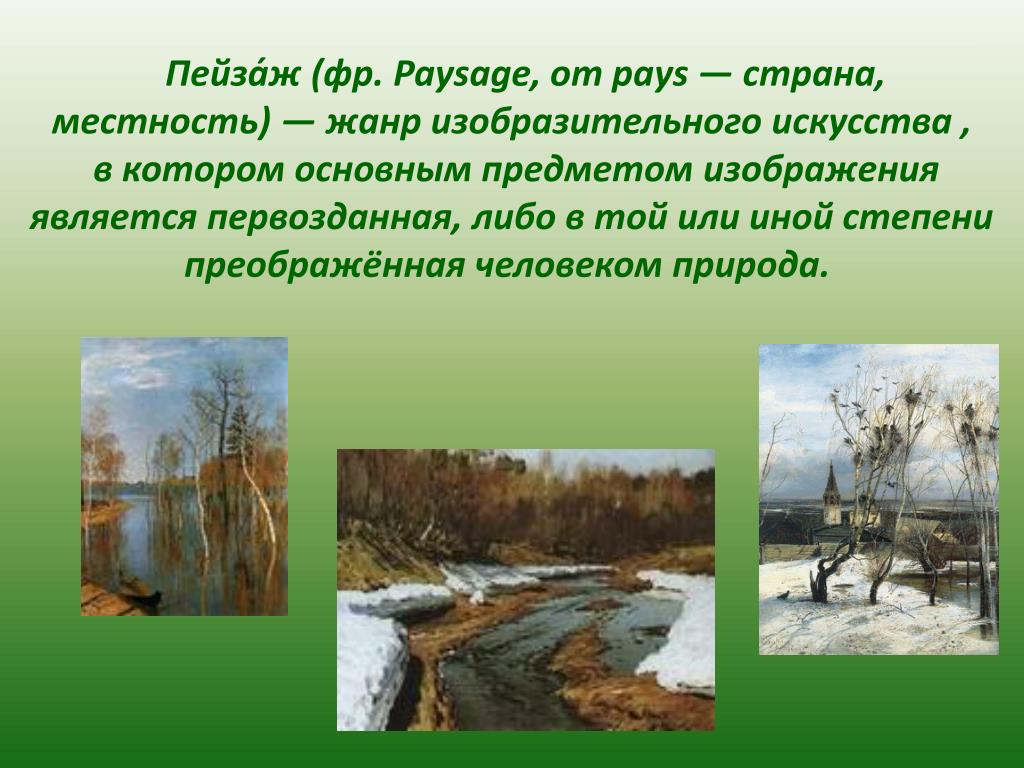 Пейза́ж (фр. Paysage, от pays — страна, местность) — жанр изобразительного искусства , в котором основным предметом изображения является первозданная, либо в той или иной степени преображённая человеком природа.